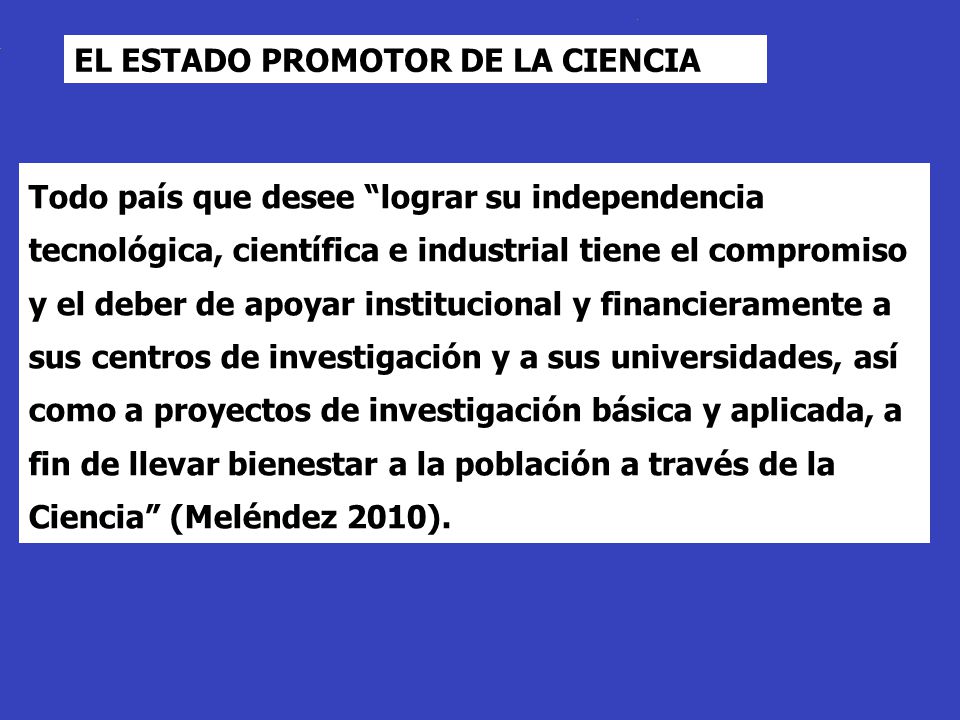 EL ESTADO PROMOTOR DE LA CIENCIA

Todo país que desee “lograr su independencia tecnológica, científica e industrial tiene el compromiso y el deber de apoyar institucional y financieramente a sus centros de investigación y a sus universidades, así como a proyectos de investigación básica y aplicada, a fin de llevar bienestar a la población a través de la Ciencia” (Meléndez 2010).